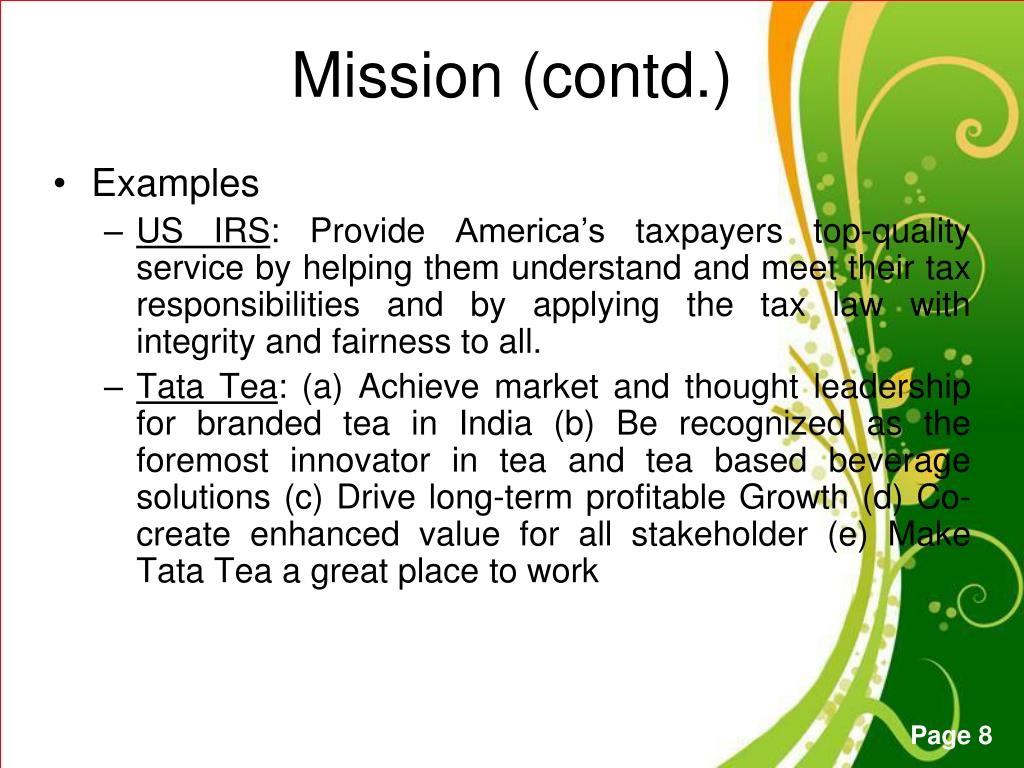 Mission (contd.)

• Examples

– US IRS: Provide America's taxpayers top-quality service by helping them understand and meet their tax responsibilities and by applying the tax law with integrity and fairness to all.

– Tata Tea: (a) Achieve market and thought leadership for branded tea in India (b) Be recognized as the foremost innovator in tea and tea based beverage solutions (c) Drive long-term profitable Growth (d) Co-create enhanced value for all stakeholder (e) Make Tata Tea a great place to work

Page 8